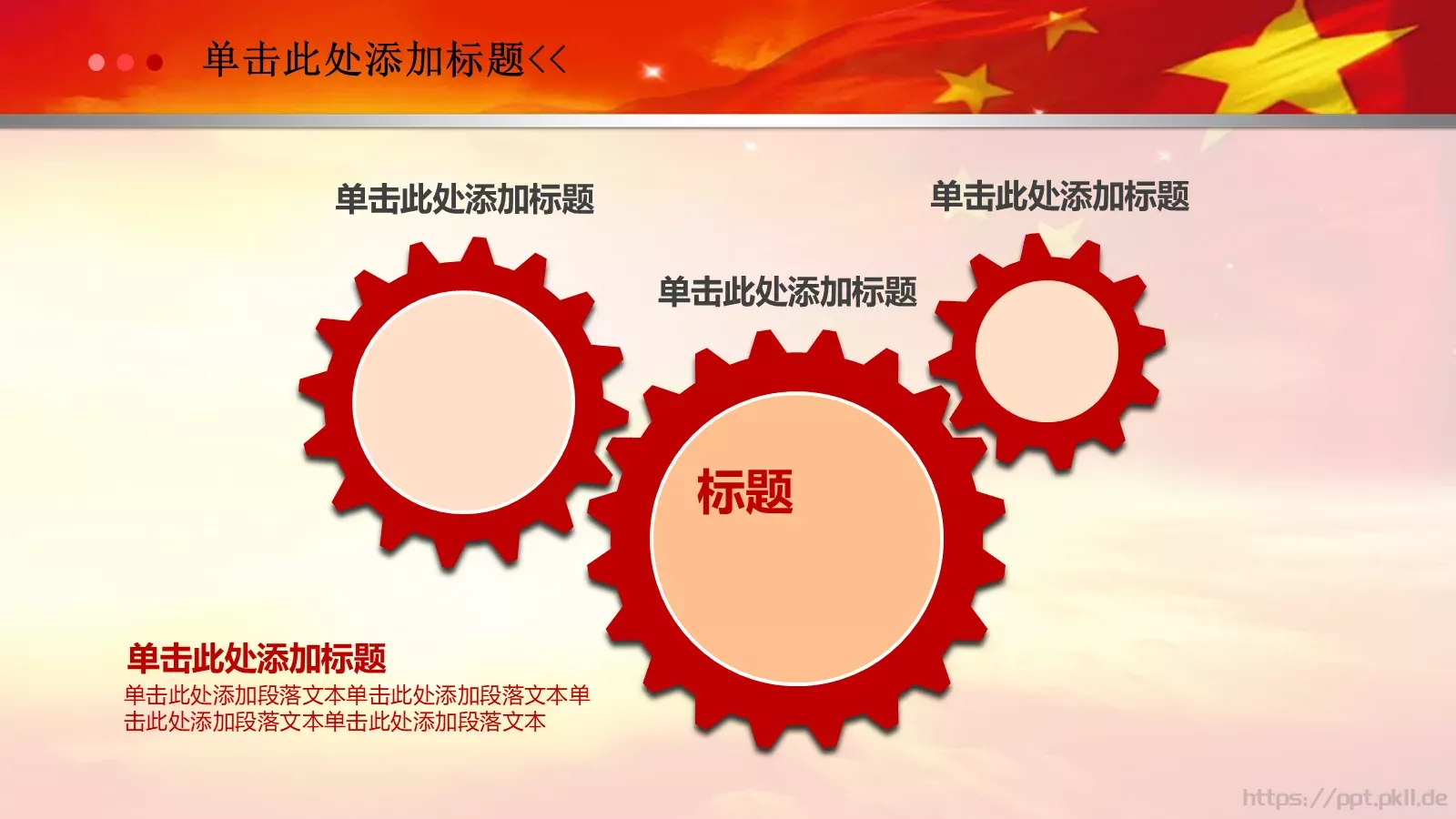 单击此处添加标题<<

单击此处添加标题

单击此处添加标题

单击此处添加标题

标题

单击此处添加标题

单击此处添加段落文本单击此处添加段落文本单击此处添加段落文本单击此处添加段落文本

https://ppt.pkll.de